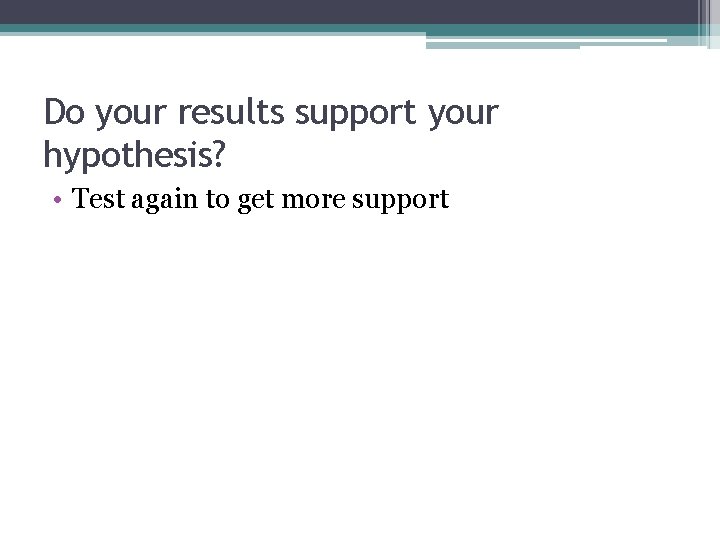 Do your results support your hypothesis?

• Test again to get more support